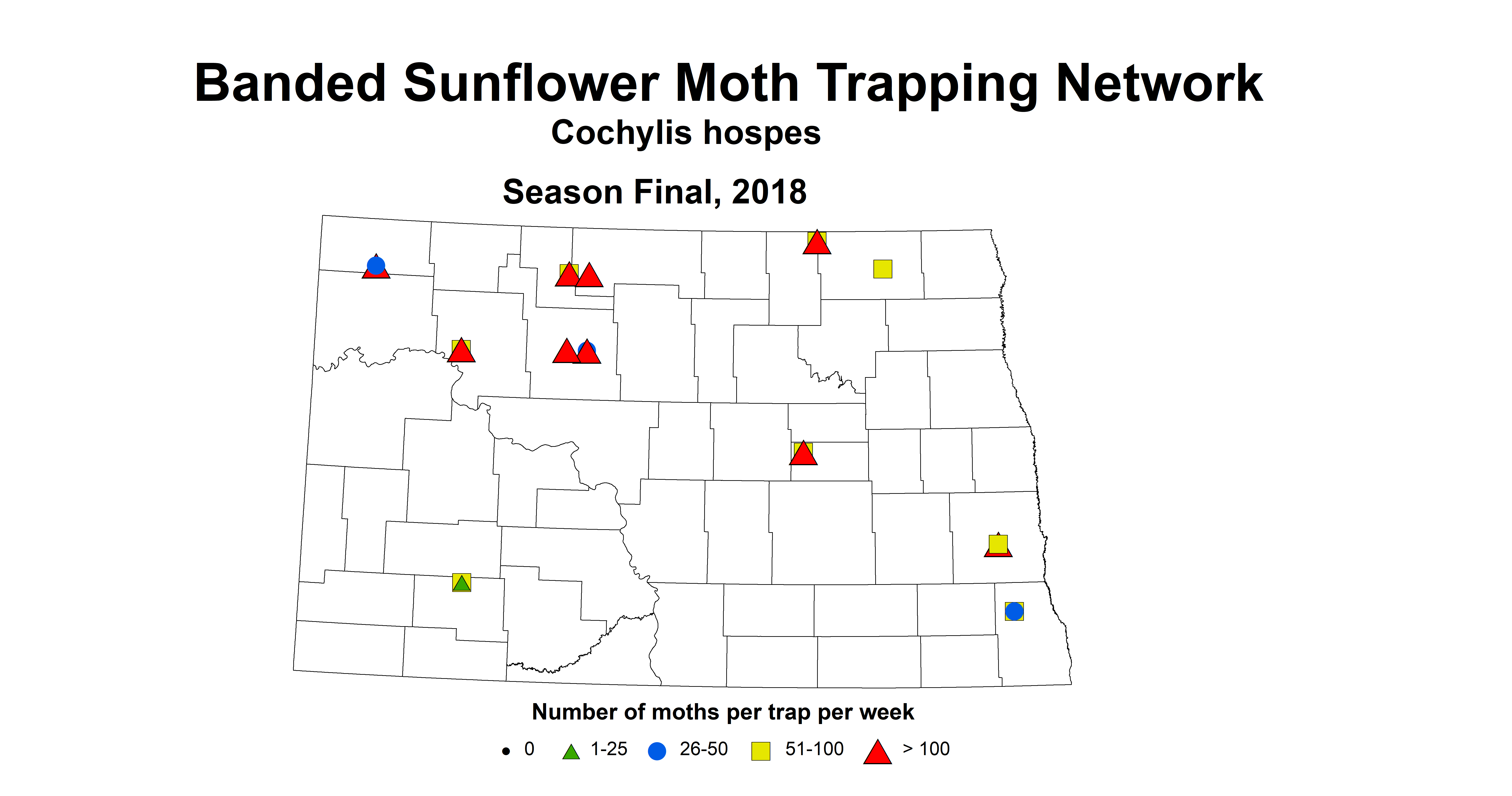 Banded Sunflower Moth Trapping Network
Cochylis hospes

Season Final, 2018

Number of moths per trap per week

0 1-25 26-50 51-100 > 100